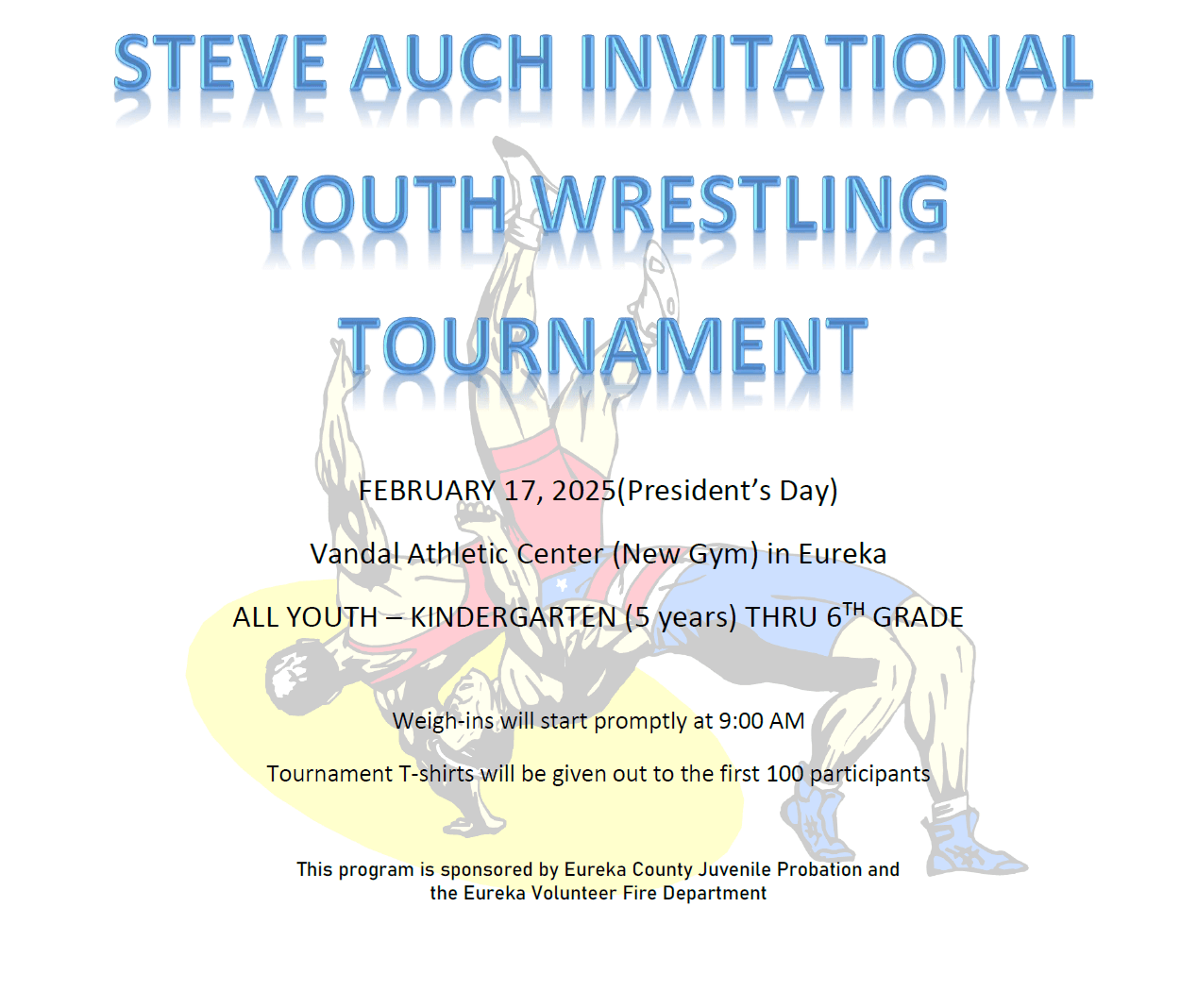 STEVE AUCH INVITATIONAL

YOUTH WRESTLING

TOURNAMENT

FEBRUARY 17, 2025(President's Day)

Vandal Athletic Center (New Gym) in Eureka

ALL YOUTH – KINDERGARTEN (5 years) THRU 6$^{TH}$ GRADE

Weigh-ins will start promptly at 9:00 AM

Tournament T-shirts will be given out to the first 100 participants

This program is sponsored by Eureka County Juvenile Probation and the Eureka Volunteer Fire Department